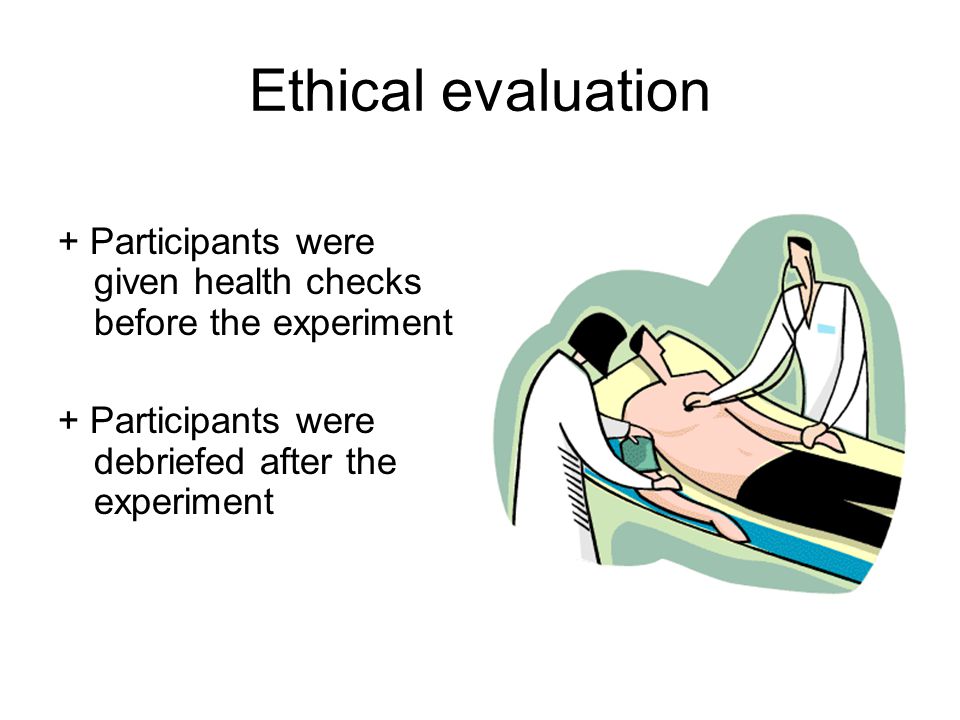 Ethical evaluation

+ Participants were given health checks before the experiment

+ Participants were debriefed after the experiment